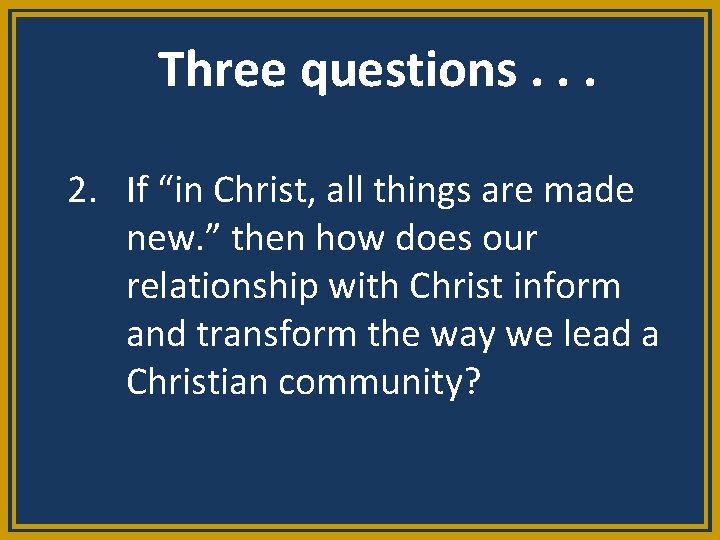 Three questions . . .

2. If “in Christ, all things are made new.” then how does our relationship with Christ inform and transform the way we lead a Christian community?